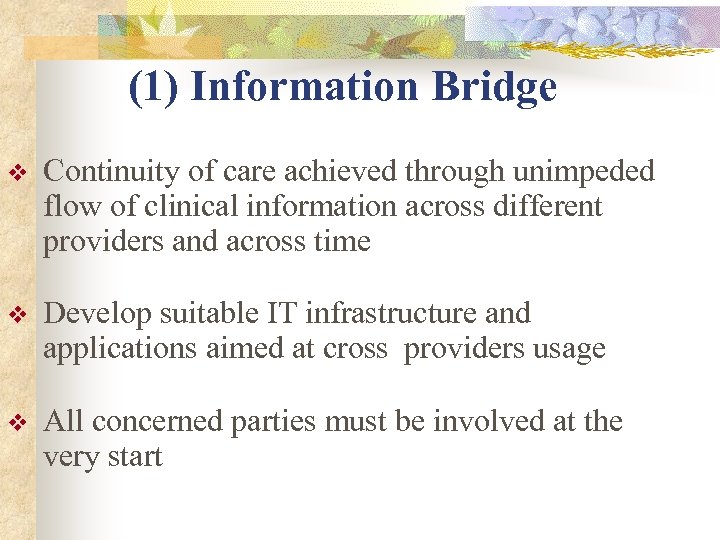 (1) Information Bridge

❖ Continuity of care achieved through unimpeded flow of clinical information across different providers and across time

❖ Develop suitable IT infrastructure and applications aimed at cross  providers usage

❖ All concerned parties must be involved at the very start